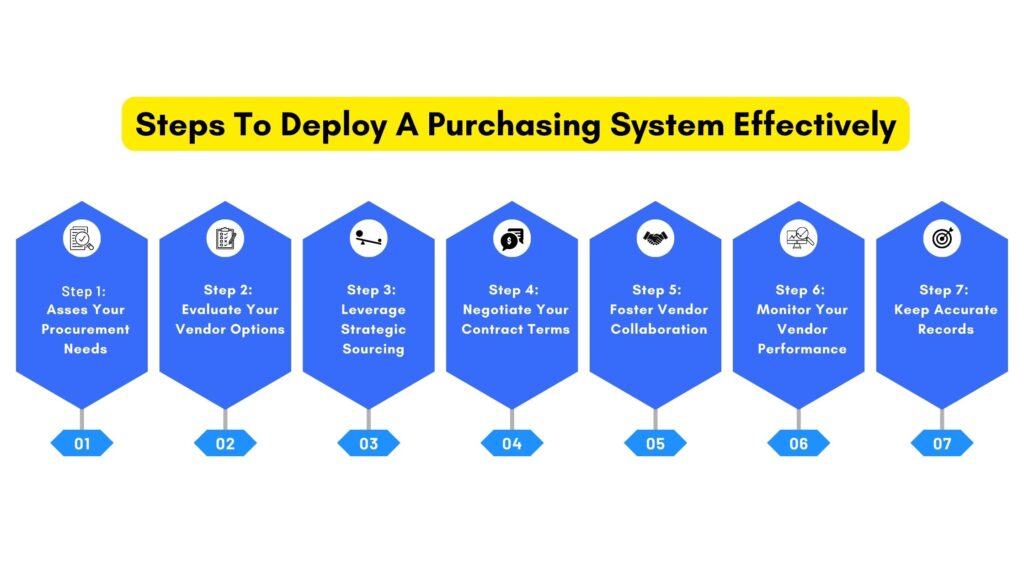 Steps To Deploy A Purchasing System Effectively

Step 1:
Asses Your Procurement Needs

01

Step 2:
Evaluate Your Vendor Options

02

Step 3:
Leverage Strategic Sourcing

03

Step 4:
Negotiate Your Contract Terms

04

Step 5:
Foster Vendor Collaboration

05

Step 6:
Monitor Your Vendor Performance

06

Step 7:
Keep Accurate Records

07